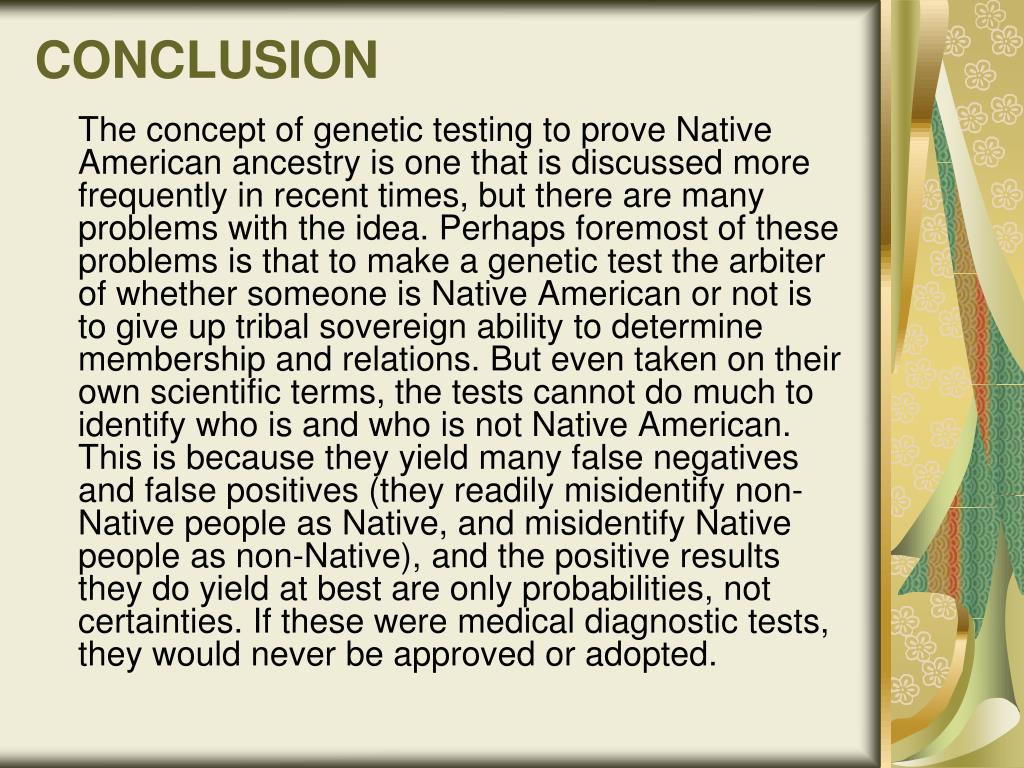 CONCLUSION

The concept of genetic testing to prove Native American ancestry is one that is discussed more frequently in recent times, but there are many problems with the idea. Perhaps foremost of these problems is that to make a genetic test the arbiter of whether someone is Native American or not is to give up tribal sovereign ability to determine membership and relations. But even taken on their own scientific terms, the tests cannot do much to identify who is and who is not Native American. This is because they yield many false negatives and false positives (they readily misidentify non-Native people as Native, and misidentify Native people as non-Native), and the positive results they do yield at best are only probabilities, not certainties. If these were medical diagnostic tests, they would never be approved or adopted.